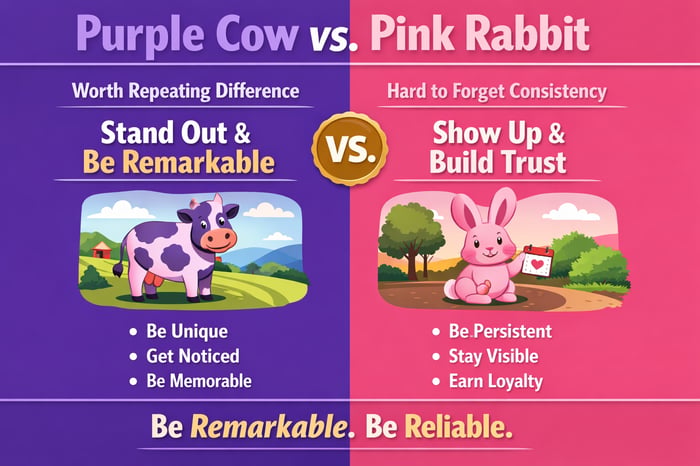 Purple Cow vs. Pink Rabbit

Worth Repeating Difference

Stand Out & Be Remarkable

- Be Unique
- Get Noticed
- Be Memorable

VS.

Hard to Forget Consistency

Show Up & Build Trust

- Be Persistent
- Stay Visible
- Earn Loyalty

Be Remarkable. Be Reliable.